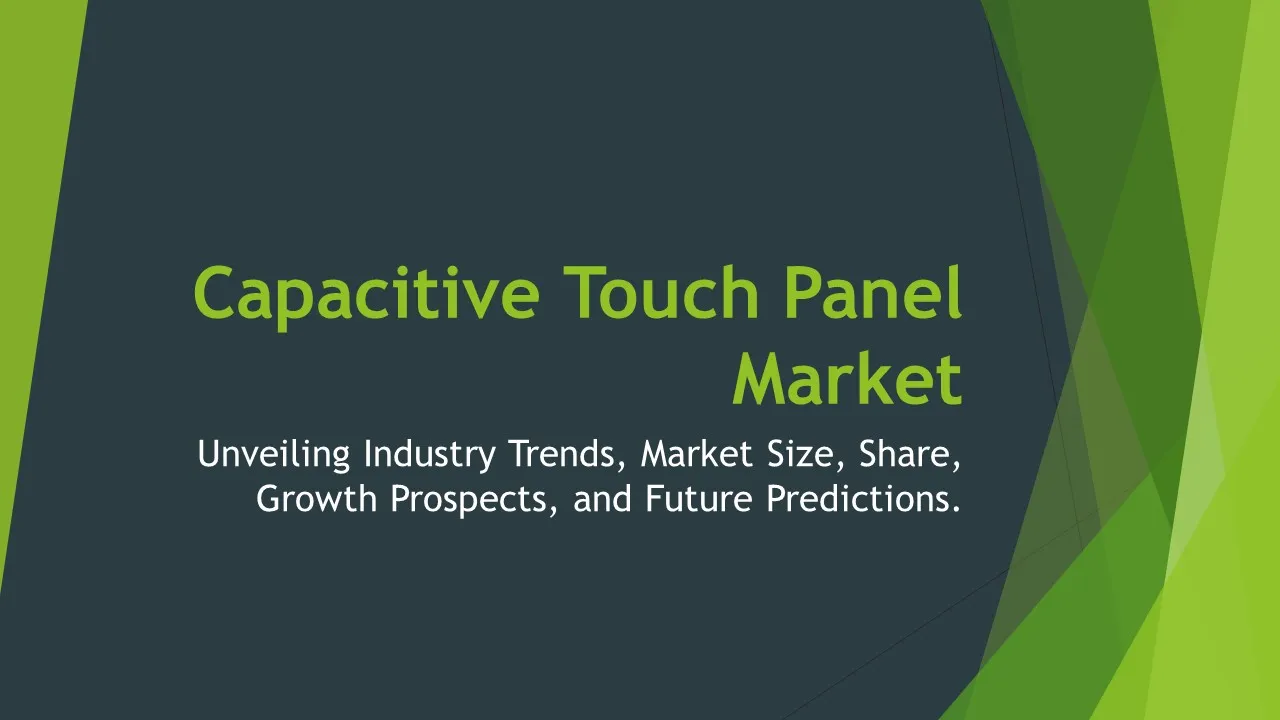 Capacitive Touch Panel Market

Unveiling Industry Trends, Market Size, Share, Growth Prospects, and Future Predictions.